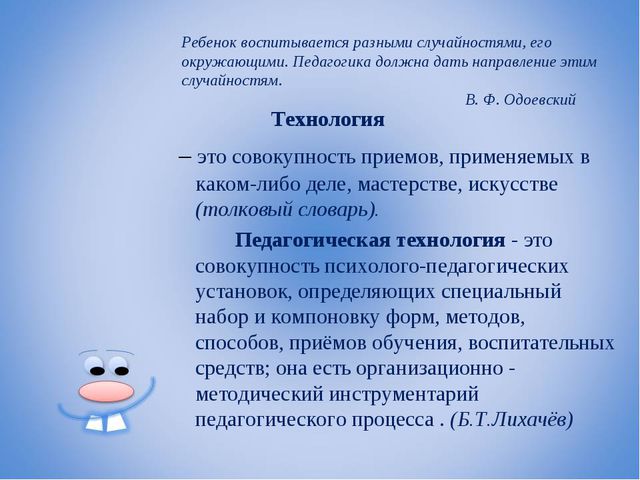 Ребенок воспитывается разными случайностями, его окружающими. Педагогика должна дать направление этим случайностям.

В. Ф. Одоевский

Технология

– это совокупность приемов, применяемых в каком-либо деле, мастерстве, искусстве (толковый словарь).

Педагогическая технология - это совокупность психолого-педагогических установок, определяющих специальный набор и компоновку форм, методов, способов, приёмов обучения, воспитательных средств; она есть организационно - методический инструментарий педагогического процесса . (Б.Т.Лихачёв)